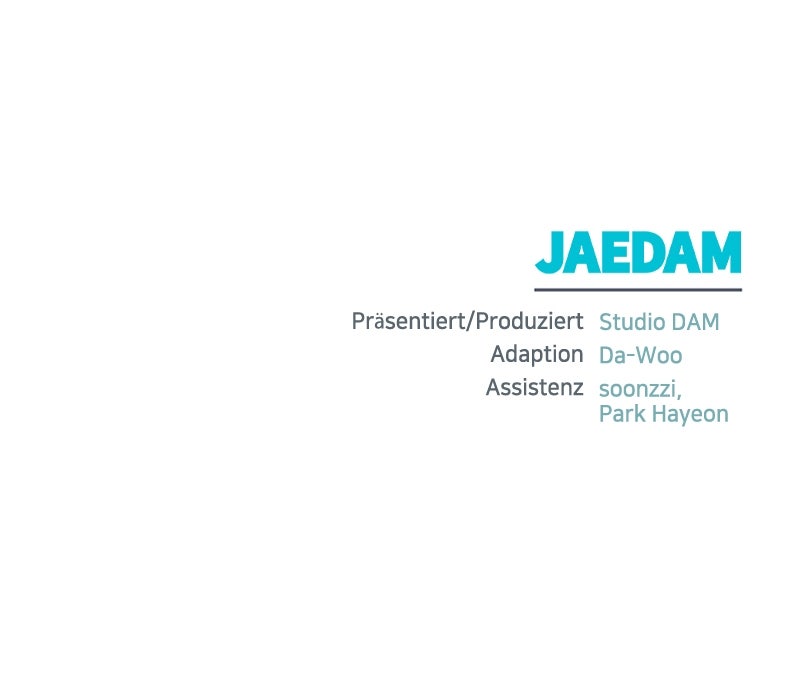 JAEDAM

Präsentiert/Produziert Studio DAM
Adaption Da-Woo
Assistenz soonzzi, Park Hayeon